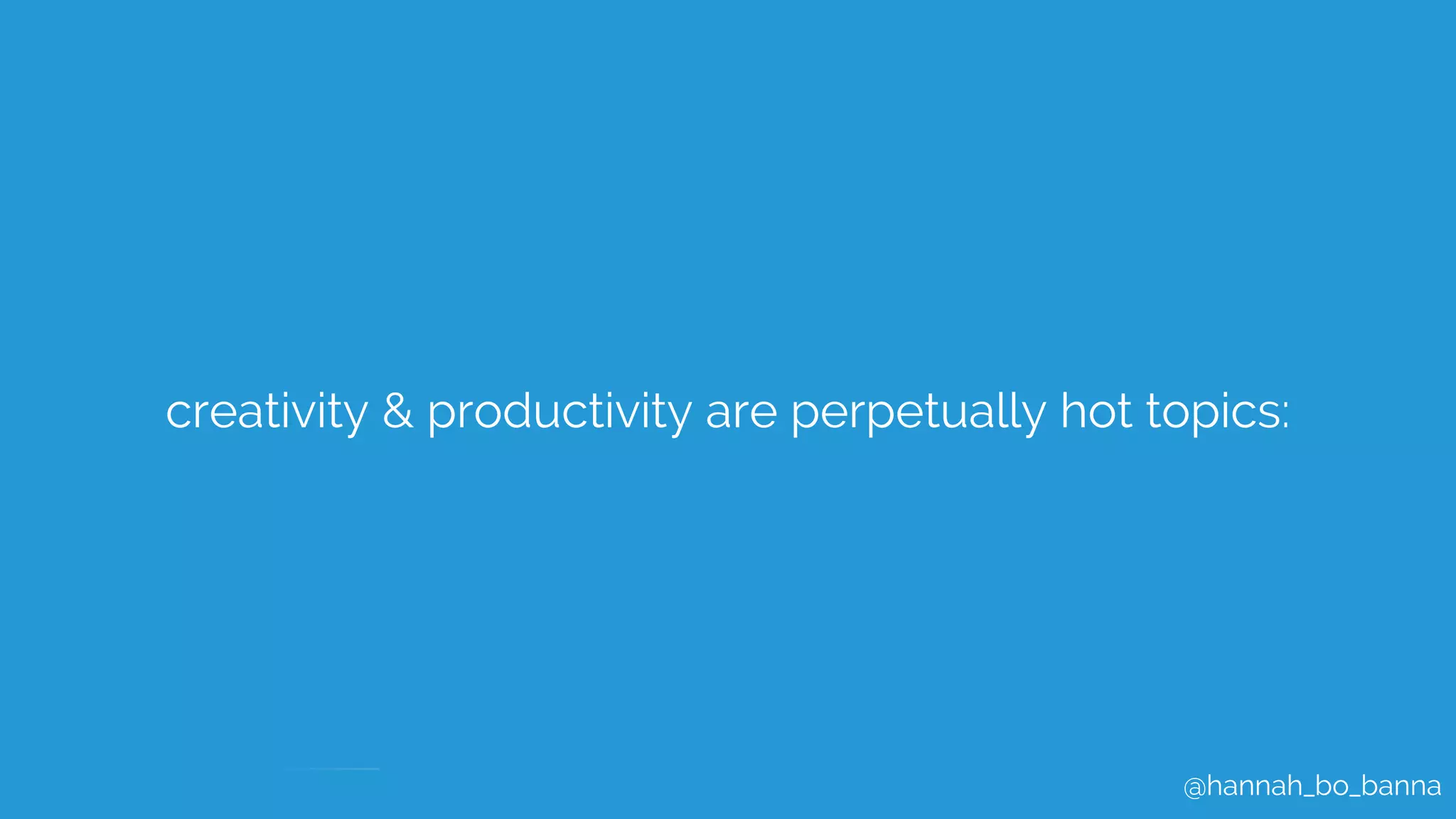 creativity & productivity are perpetually hot topics:

@hannah_bo_banna